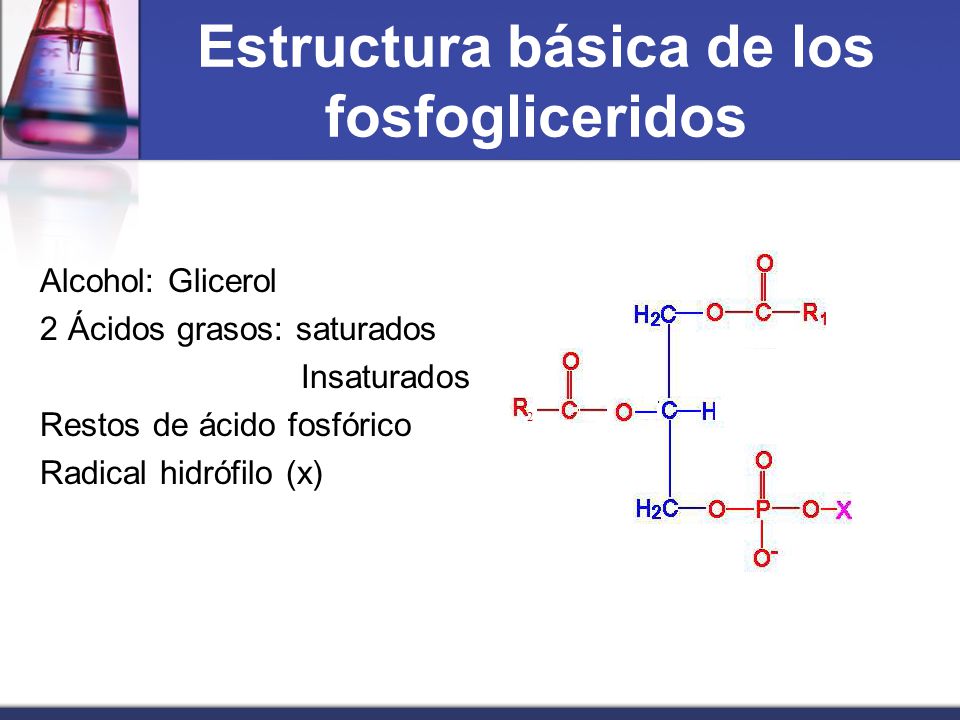 Estructura básica de los fosfogliceridos

Alcohol: Glicerol
2 Ácidos grasos: saturados
Insaturados
Restos de ácido fosfórico
Radical hidrófilo (x)

O
$H_2C$—O—C—$R_1$
O
$R_2$—C—O—C—H
O
$H_2C$—O—P—O—X
$O^-$